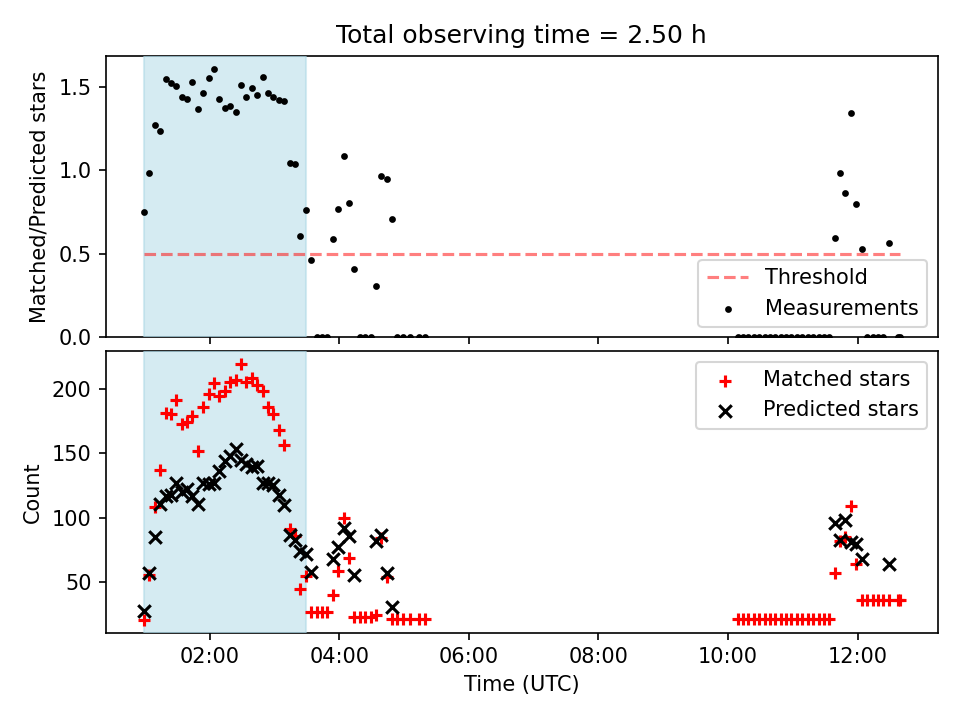 Total observing time = 2.50 h

Matched/Predicted stars

1.5
1.0
0.5
0.0

Threshold
Measurements

Count

200
150
100
50

Matched stars
Predicted stars

02:00
04:00
06:00
08:00
10:00
12:00

Time (UTC)